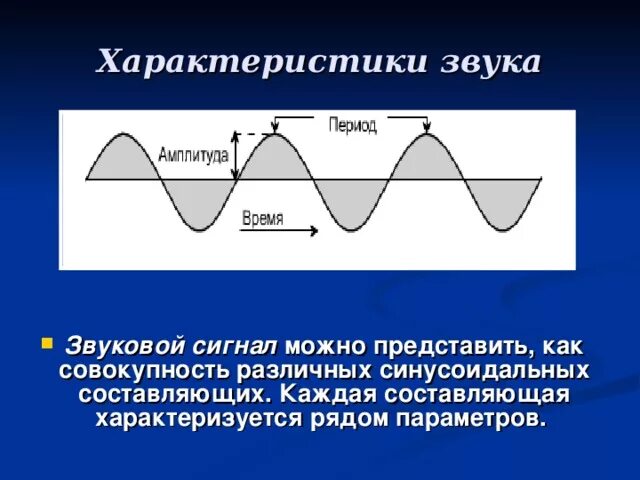 Характеристики звука

Период

Амплитуда

Время

Звуковой сигнал можно представить, как совокупность различных синусоидальных составляющих. Каждая составляющая характеризуется рядом параметров.